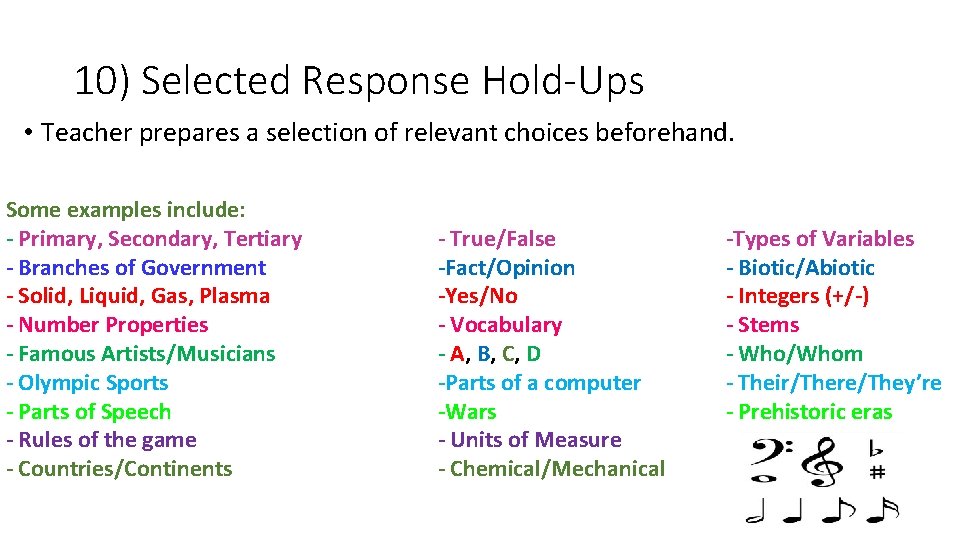 10) Selected Response Hold-Ups

• Teacher prepares a selection of relevant choices beforehand.

Some examples include:
- Primary, Secondary, Tertiary
- Branches of Government
- Solid, Liquid, Gas, Plasma
- Number Properties
- Famous Artists/Musicians
- Olympic Sports
- Parts of Speech
- Rules of the game
- Countries/Continents

- True/False
-Fact/Opinion
-Yes/No
- Vocabulary
- A, B, C, D
-Parts of a computer
-Wars
- Units of Measure
- Chemical/Mechanical

-Types of Variables
- Biotic/Abiotic
- Integers (+/-)
- Stems
- Who/Whom
- Their/There/They're
- Prehistoric eras